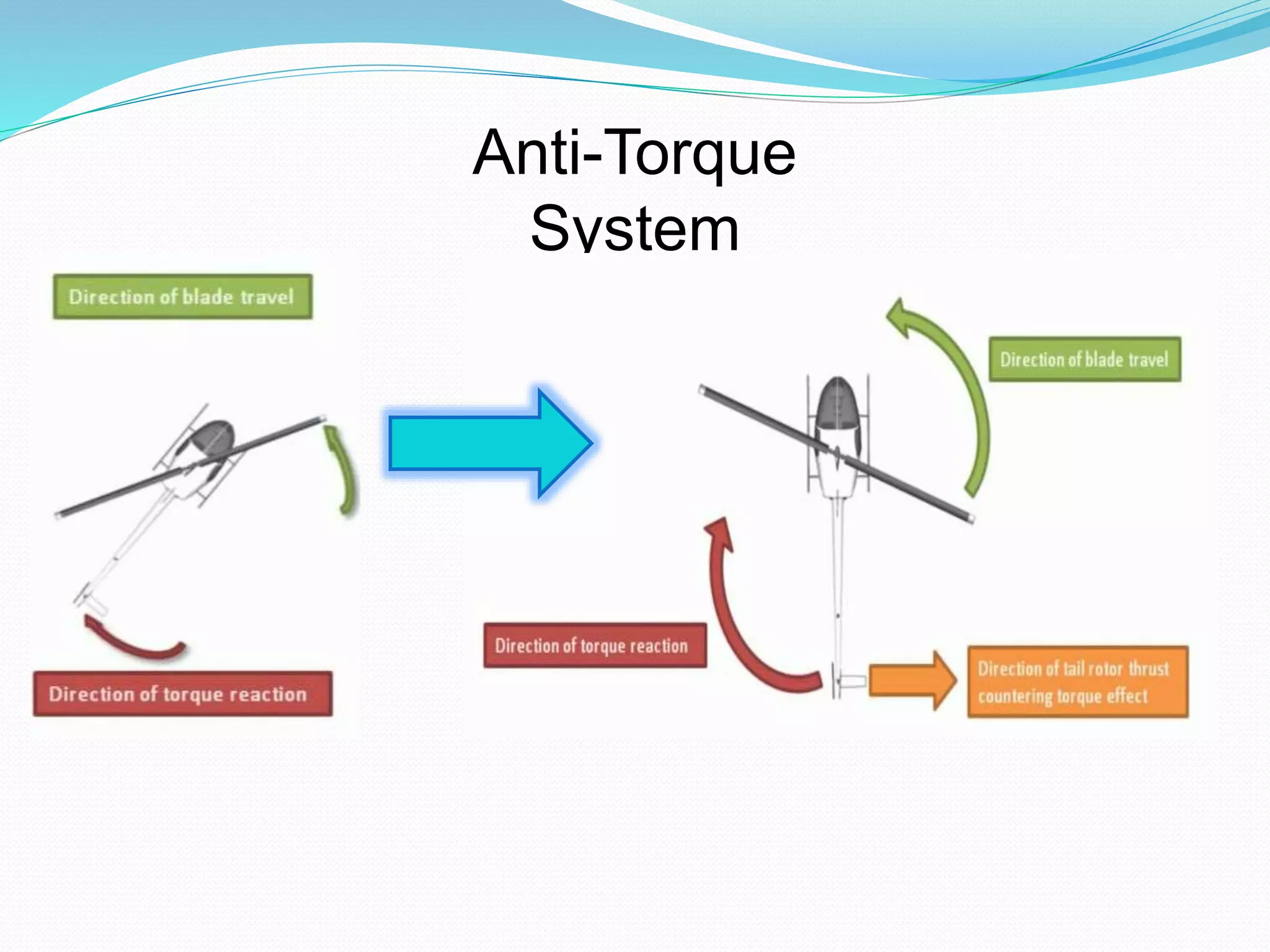 Anti-Torque System

Direction of blade travel

Direction of torque reaction

Direction of blade travel

Direction of torque reaction

Direction of tail rotor thrust countering torque effect